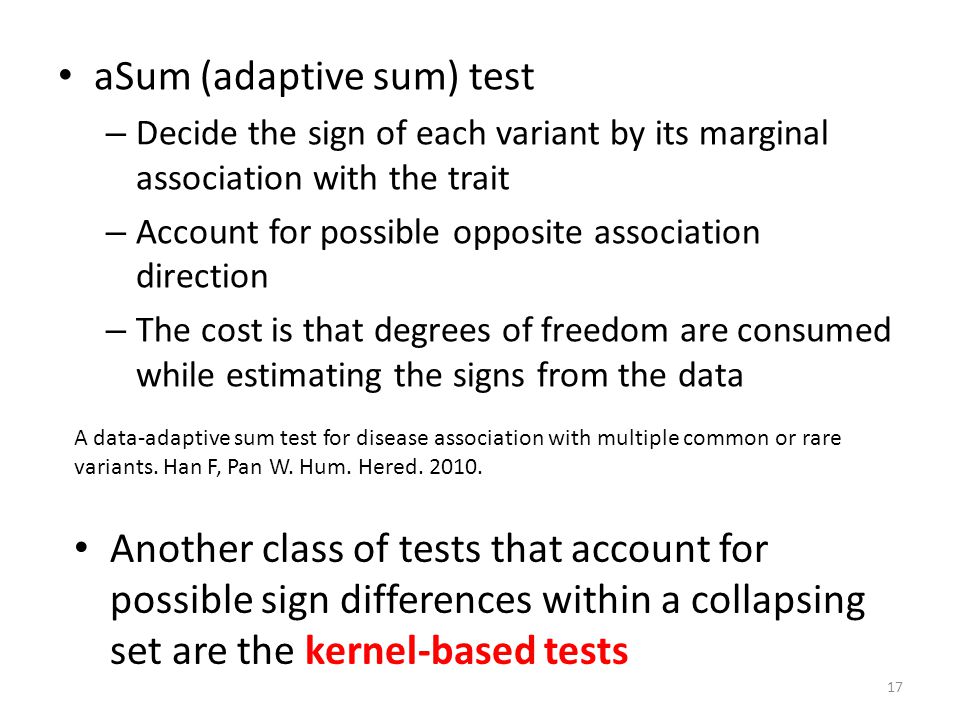 • aSum (adaptive sum) test

– Decide the sign of each variant by its marginal association with the trait

– Account for possible opposite association direction

– The cost is that degrees of freedom are consumed while estimating the signs from the data

A data-adaptive sum test for disease association with multiple common or rare variants. Han F, Pan W. Hum. Hered. 2010.

• Another class of tests that account for possible sign differences within a collapsing set are the kernel-based tests

17